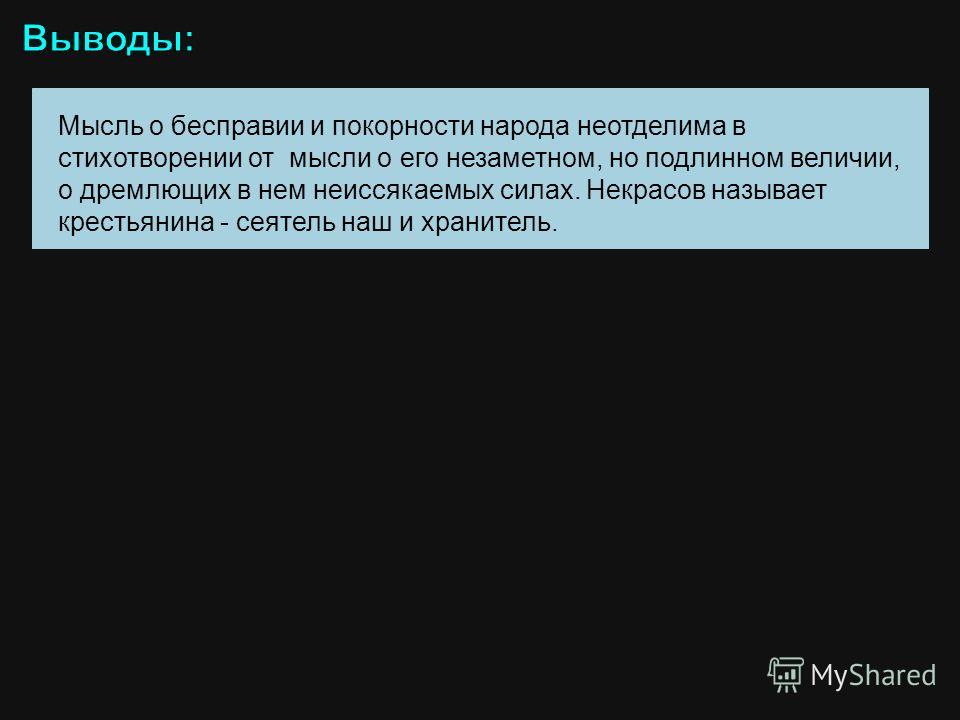 Выводы:

Мысль о бесправии и покорности народа неотделима в стихотворении от мысли о его незаметном, но подлинном величии, о дремлющих в нем неиссякаемых силах. Некрасов называет крестьянина - сеятель наш и хранитель.

MyShared